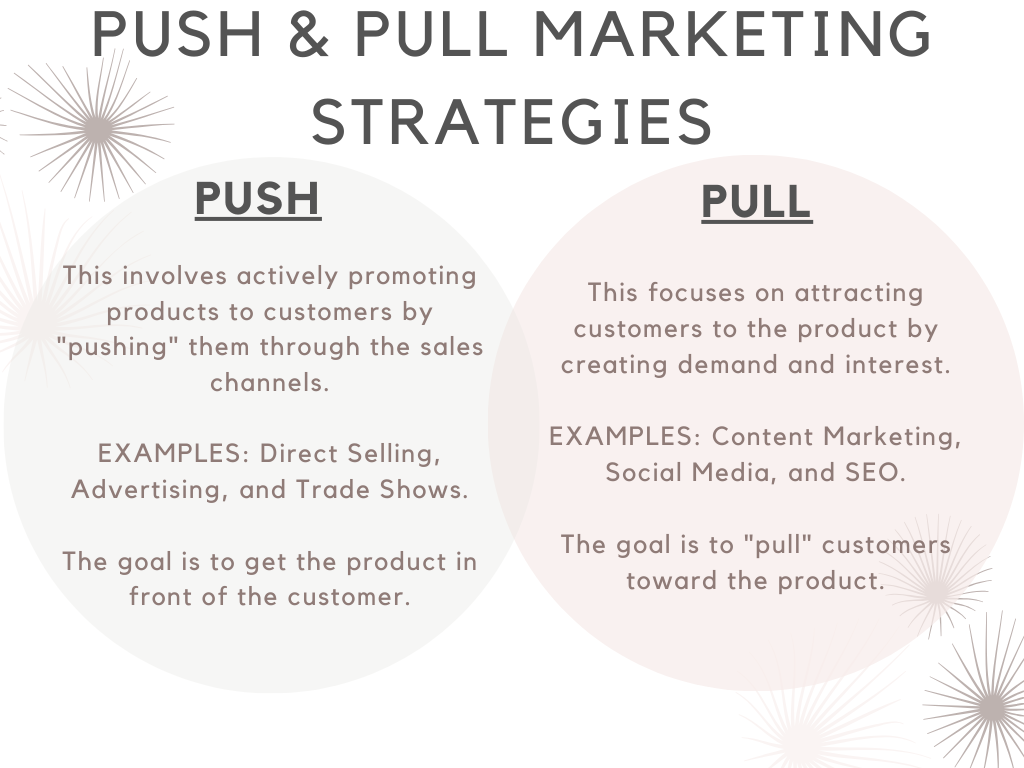 PUSH & PULL MARKETING STRATEGIES

PUSH

This involves actively promoting products to customers by "pushing" them through the sales channels.

EXAMPLES: Direct Selling, Advertising, and Trade Shows.

The goal is to get the product in front of the customer.

PULL

This focuses on attracting customers to the product by creating demand and interest.

EXAMPLES: Content Marketing, Social Media, and SEO.

The goal is to "pull" customers toward the product.